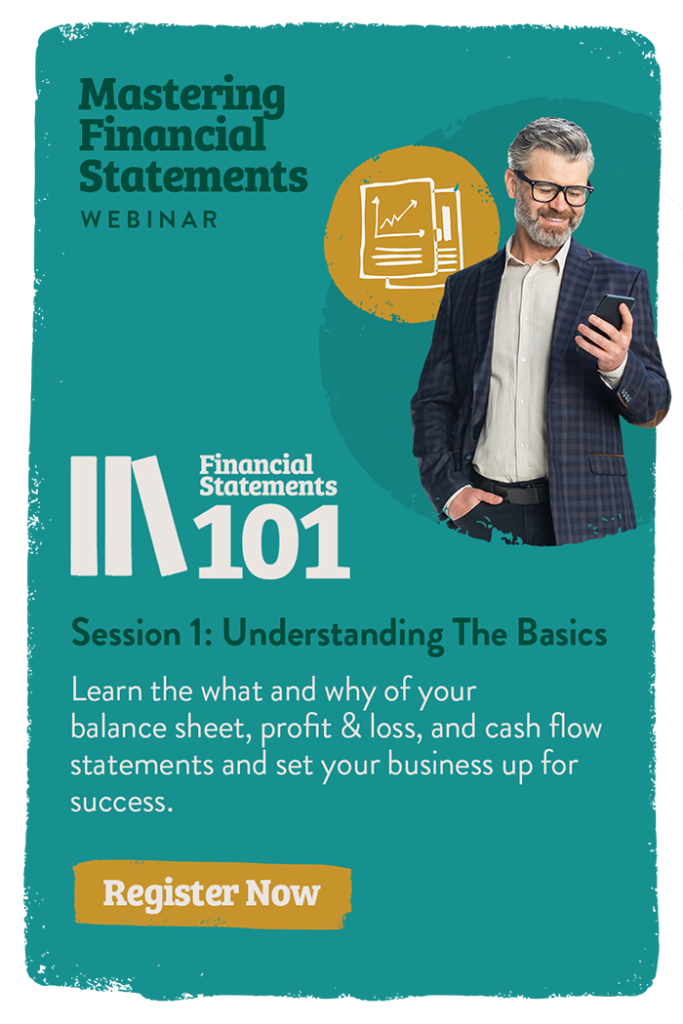 Mastering Financial Statements
WEBINAR

Financial Statements
101

Session 1: Understanding The Basics

Learn the what and why of your balance sheet, profit & loss, and cash flow statements and set your business up for success.

Register Now